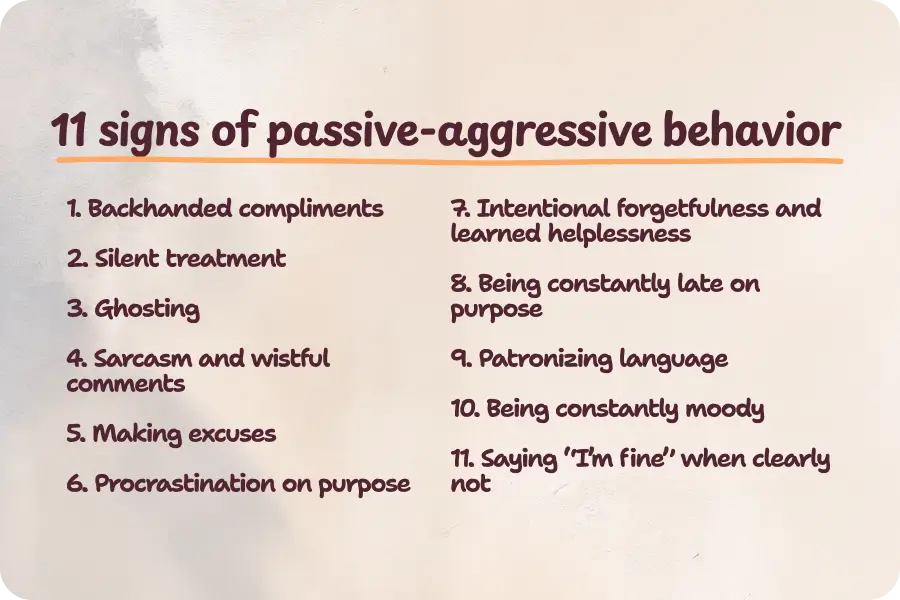 11 signs of passive-aggressive behavior

1. Backhanded compliments

2. Silent treatment

3. Ghosting

4. Sarcasm and wistful comments

5. Making excuses

6. Procrastination on purpose

7. Intentional forgetfulness and learned helplessness

8. Being constantly late on purpose

9. Patronizing language

10. Being constantly moody

11. Saying "I'm fine" when clearly not